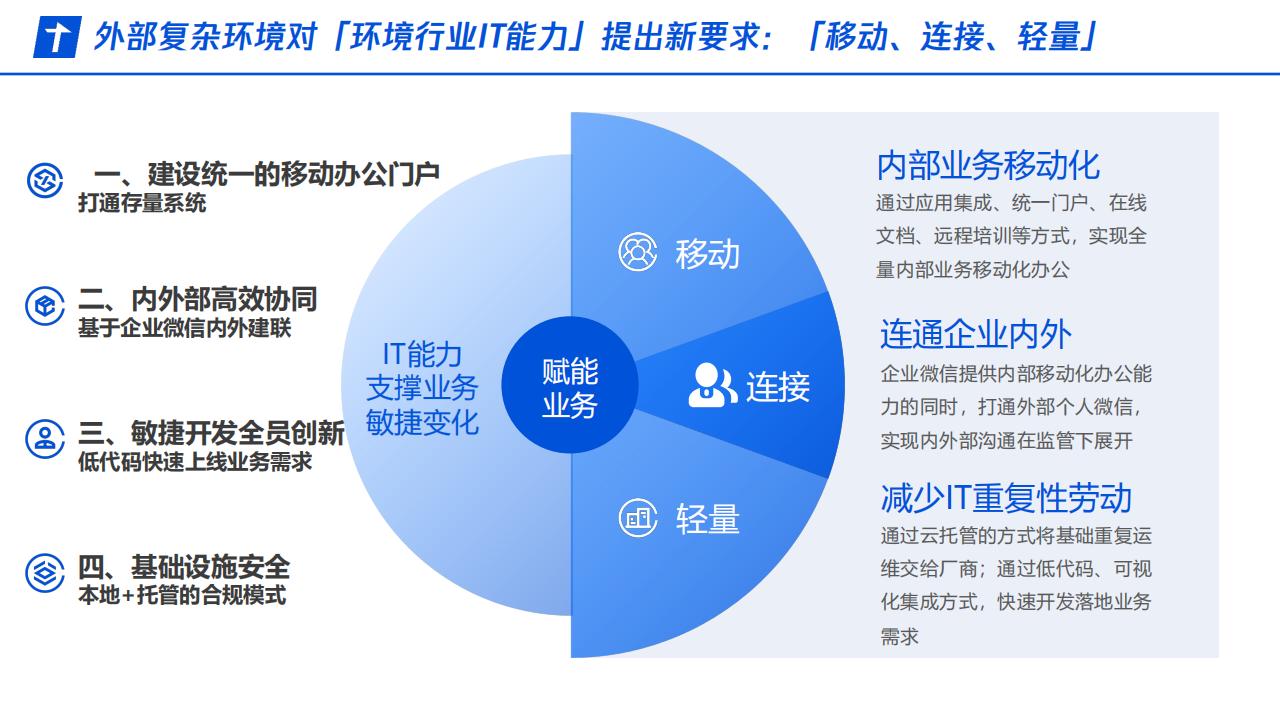 外部复杂环境对「环境行业IT能力」提出新要求：「移动、连接、轻量」

一、建设统一的移动办公门户
打通存量系统

二、内外部高效协同
基于企业微信内外建联

三、敏捷开发全员创新
低代码快速上线业务需求

四、基础设施安全
本地+托管的合规模式

IT能力
支撑业务
敏捷变化

赋能
业务

移动

连接

轻量

内部业务移动化
通过应用集成、统一门户、在线文档、远程培训等方式，实现全量内部业务移动化办公

连通企业内外
企业微信提供内部移动化办公能力的同时，打通外部个人微信，实现内外部沟通在监管下展开

减少IT重复性劳动
通过云托管的方式将基础重复运维交给厂商；通过低代码、可视化集成方式，快速开发落地业务需求